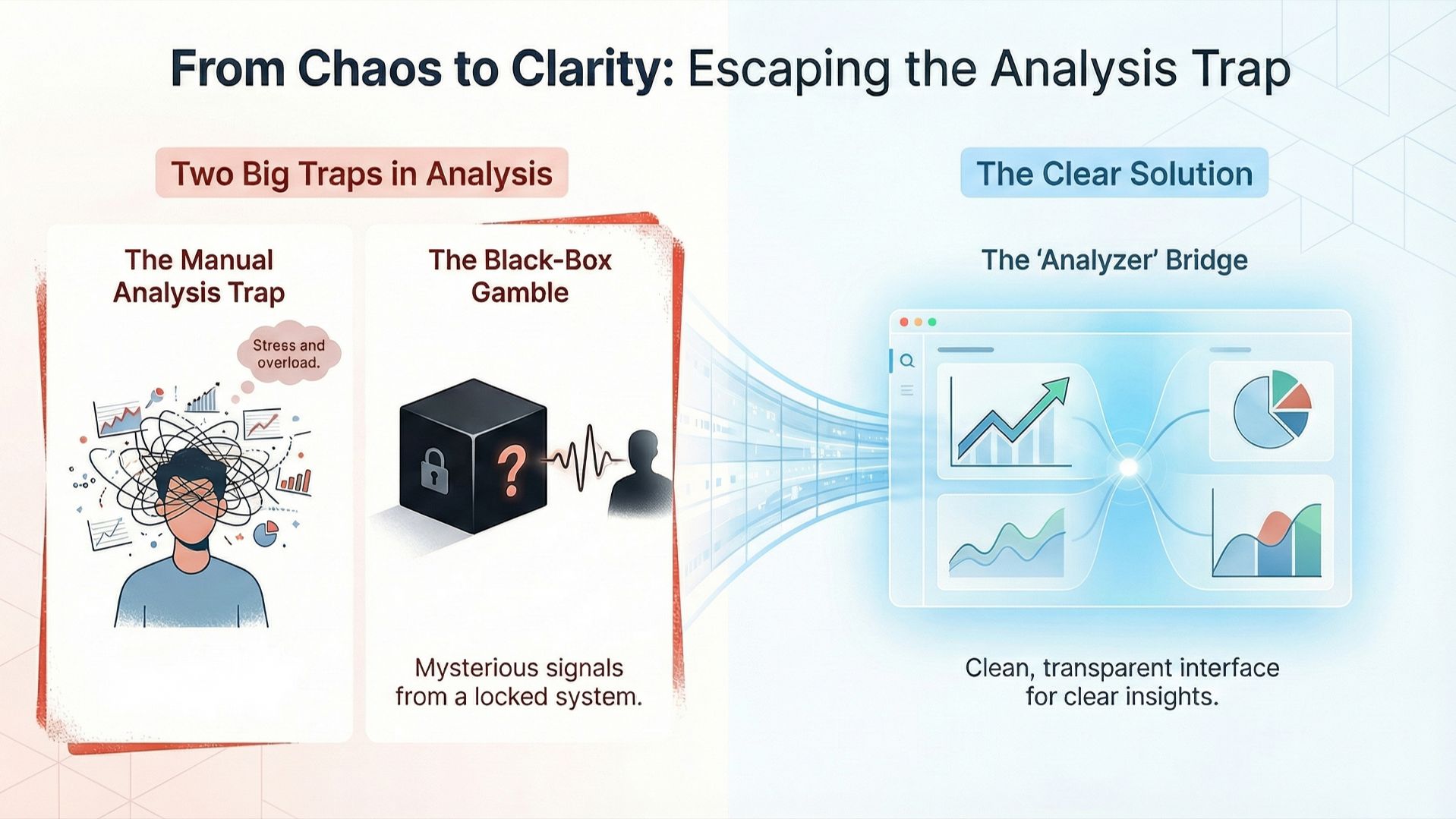 From Chaos to Clarity: Escaping the Analysis Trap

Two Big Traps in Analysis

The Manual Analysis Trap

Stress and overload.

The Black-Box Gamble

?

Mysterious signals from a locked system.

The Clear Solution

The 'Analyzer' Bridge

Clean, transparent interface for clear insights.